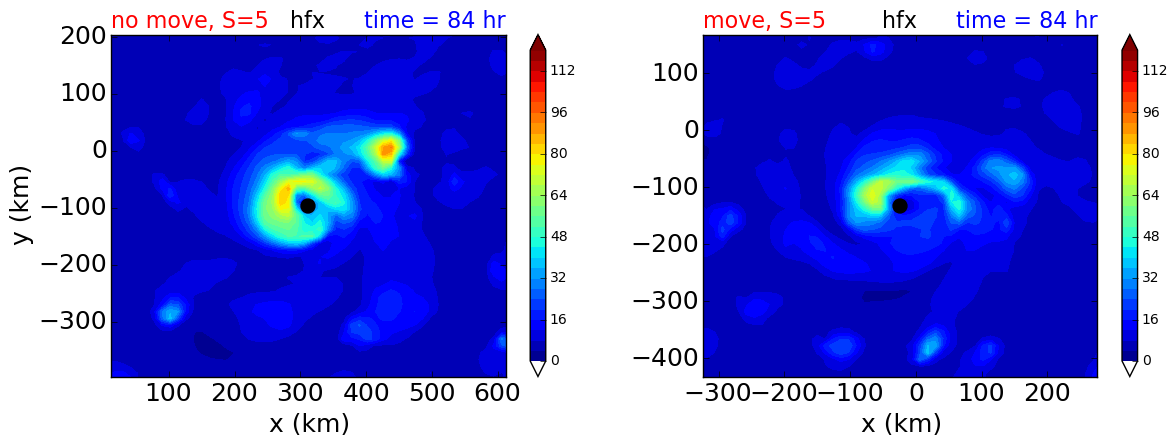 no move, S=5 hfx time = 84 hr

200
100
0
−100
−200
−300
y (km)
100 200 300 400 500 600
x (km)

112
96
80
64
48
32
16
0

move, S=5 hfx time = 84 hr

100
0
−100
−200
−300
−400
−300 −200 −100 0 100 200
x (km)

112
96
80
64
48
32
16
0